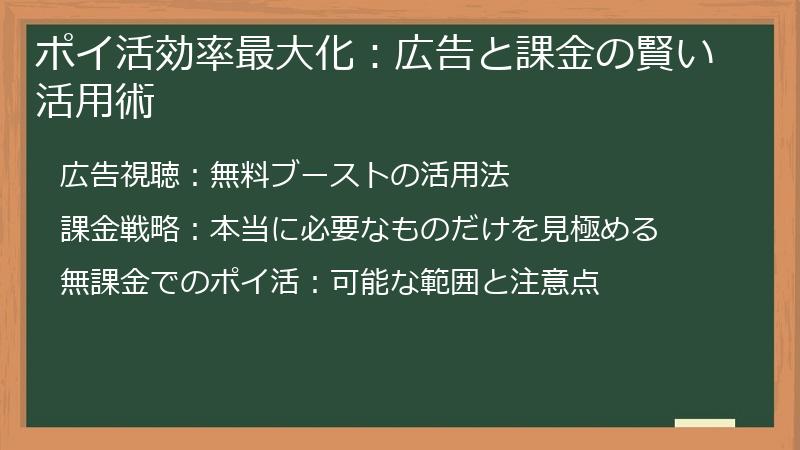 ポイ活効率最大化：広告と課金の賢い活用術

広告視聴：無料ブーストの活用法

課金戦略：本当に必要なものだけを見極める

無課金でのポイ活：可能な範囲と注意点